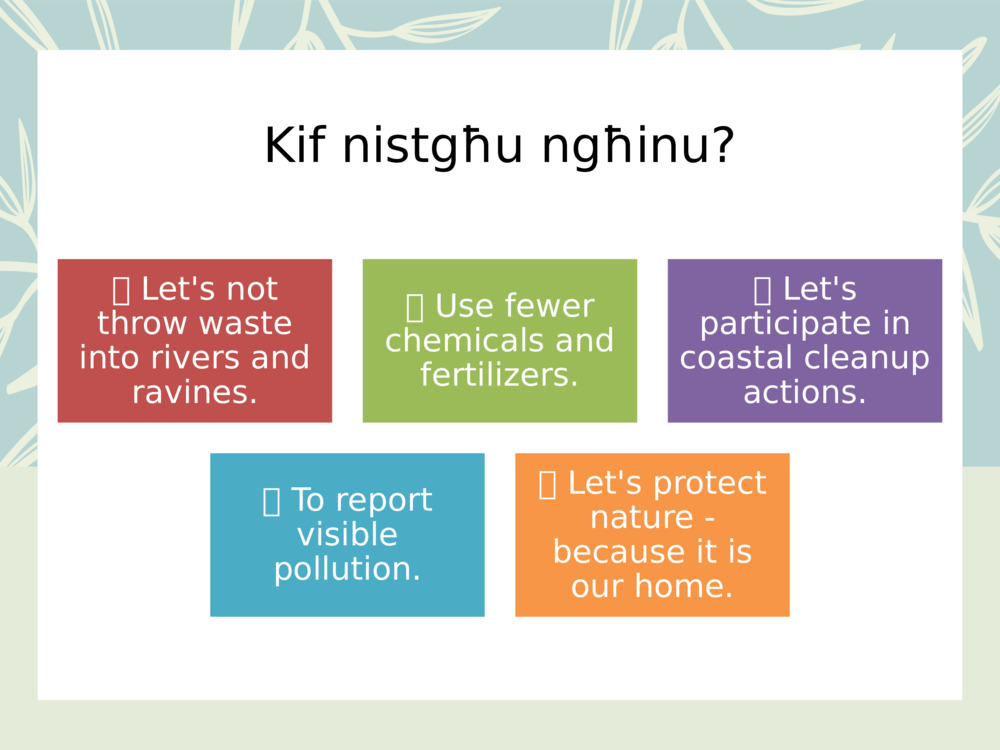 Kif nistgħu ngħinu?

 Let's not throw waste into rivers and ravines.

 Use fewer chemicals and fertilizers.

 Let's participate in coastal cleanup actions.

 To report visible pollution.

 Let's protect nature - because it is our home.